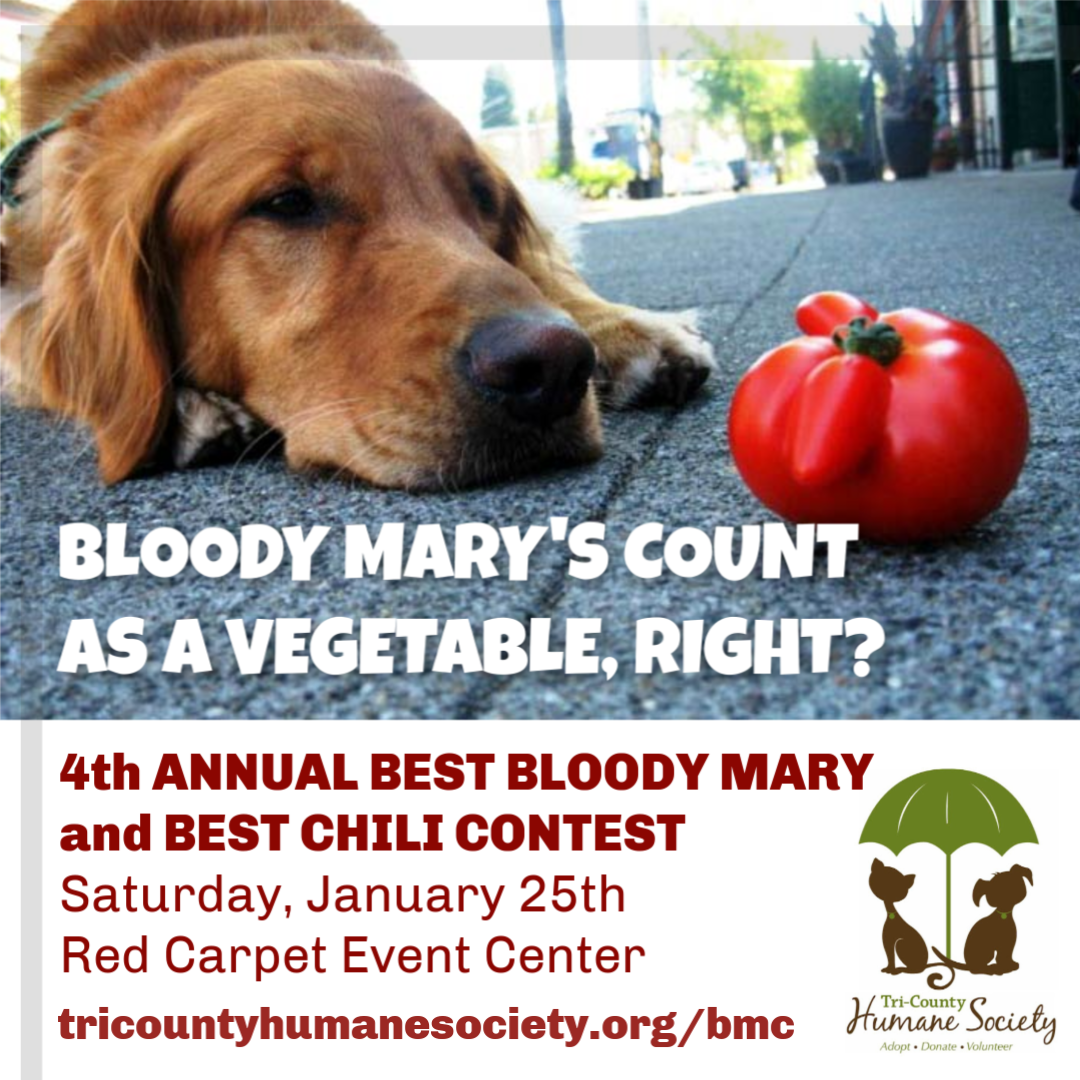 BLOODY MARY'S COUNT AS A VEGETABLE, RIGHT?

4th ANNUAL BEST BLOODY MARY and BEST CHILI CONTEST
Saturday, January 25th
Red Carpet Event Center

tricountyhumanesociety.org/bmc

Tri-County Humane Society
Adopt • Donate • Volunteer